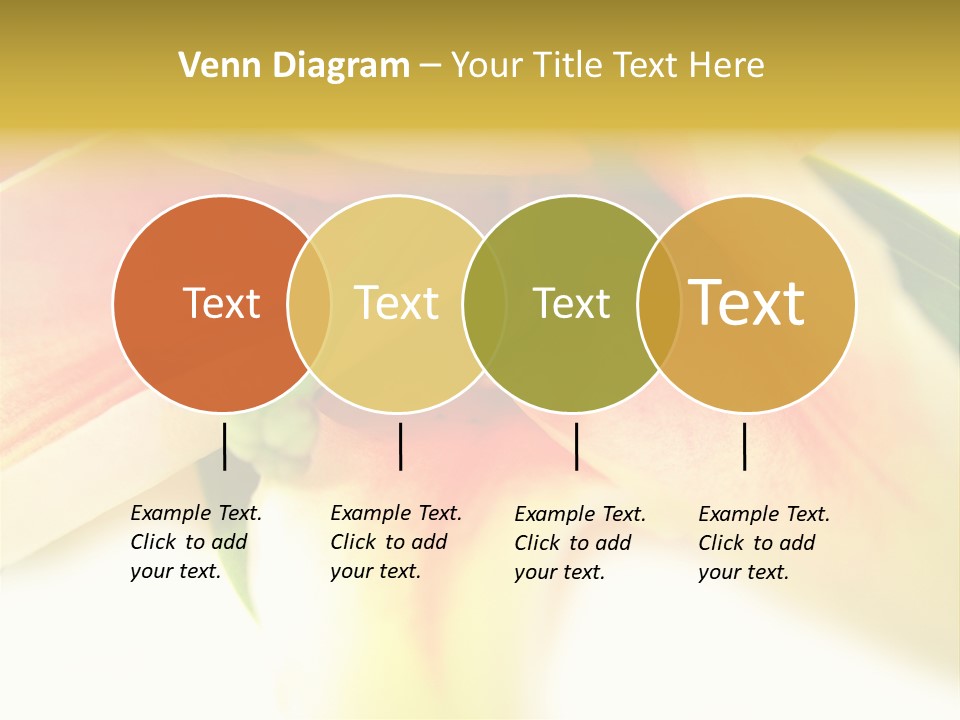 Venn Diagram – Your Title Text Here

Text

Text

Text

Text

Example Text. Click to add your text.

Example Text. Click to add your text.

Example Text. Click to add your text.

Example Text. Click to add your text.